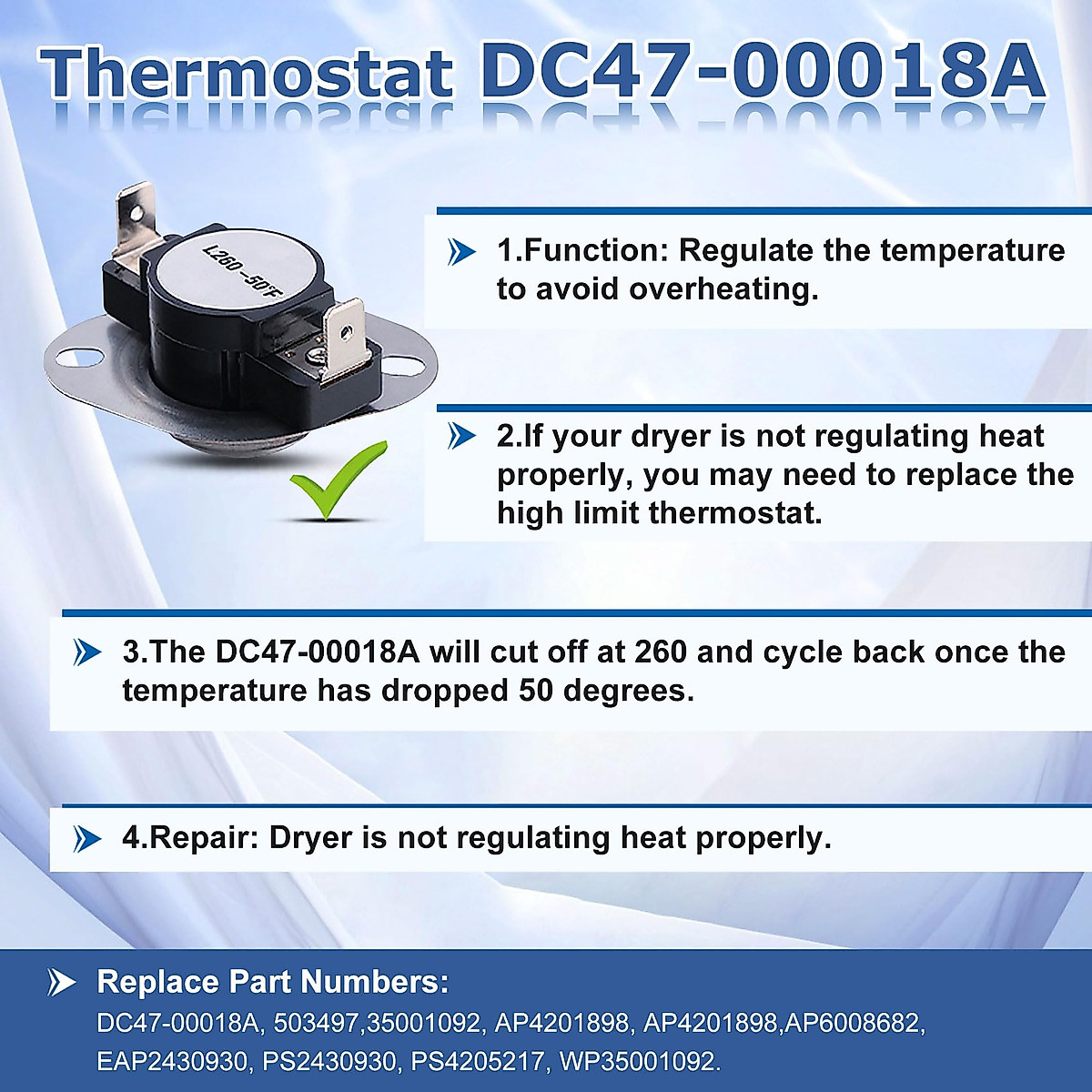 Thermostat DC47-00018A

L260 -50°F

1.Function: Regulate the temperature to avoid overheating.

2.If your dryer is not regulating heat properly, you may need to replace the high limit thermostat.

3.The DC47-00018A will cut off at 260 and cycle back once the temperature has dropped 50 degrees.

4.Repair: Dryer is not regulating heat properly.

Replace Part Numbers:
DC47-00018A, 503497,35001092, AP4201898, AP4201898,AP6008682, EAP2430930, PS2430930, PS4205217, WP35001092.